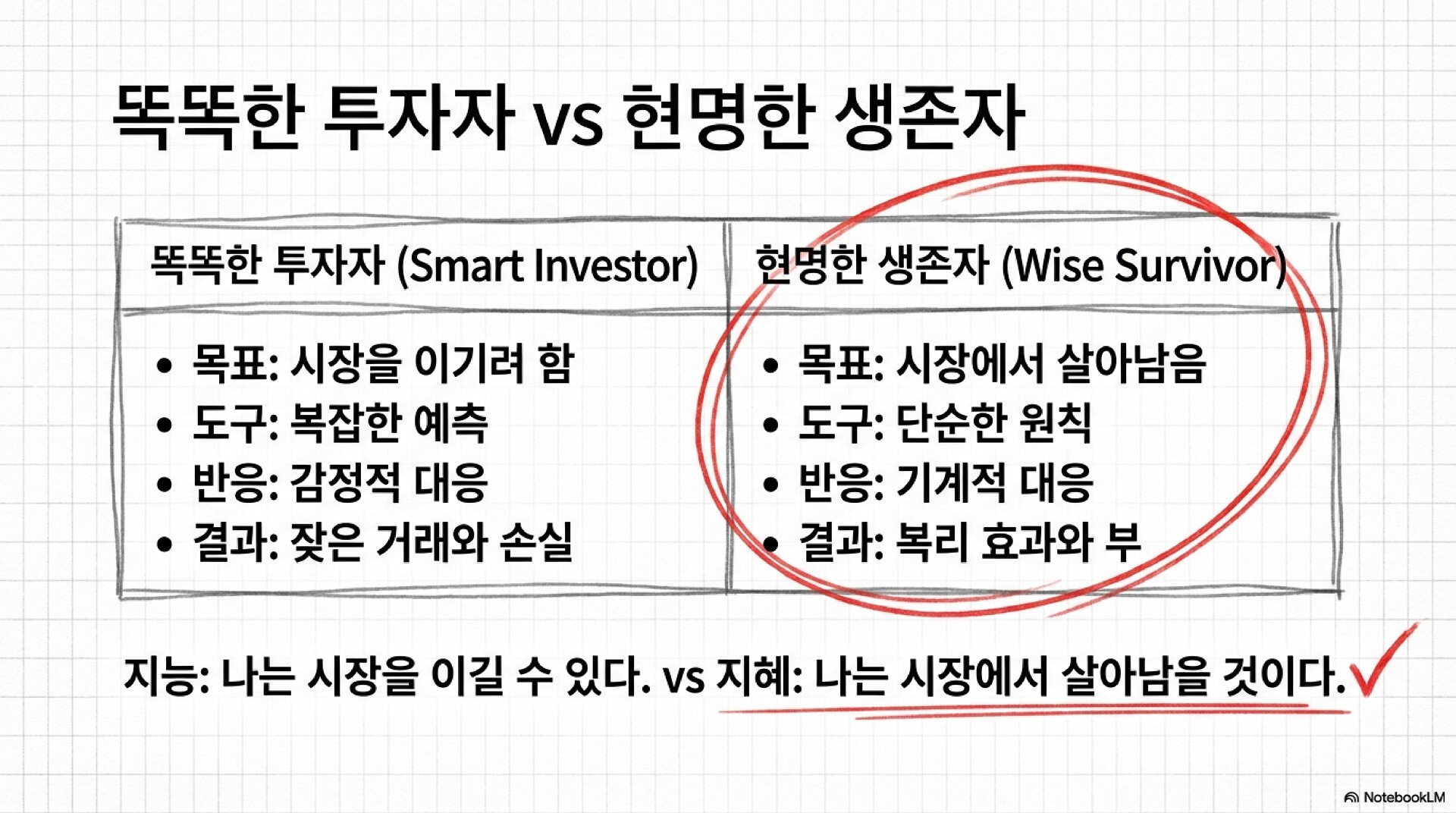 똑똑한 투자자 vs 현명한 생존자

| 똑똑한 투자자 (Smart Investor) | 현명한 생존자 (Wise Survivor) |
|---|---|
| • 목표: 시장을 이기려 함<br>• 도구: 복잡한 예측<br>• 반응: 감정적 대응<br>• 결과: 잦은 거래와 손실 | • 목표: 시장에서 살아남음<br>• 도구: 단순한 원칙<br>• 반응: 기계적 대응<br>• 결과: 복리 효과와 부 |

지능: 나는 시장을 이길 수 있다. vs 지혜: 나는 시장에서 살아남을 것이다.

NotebookLM